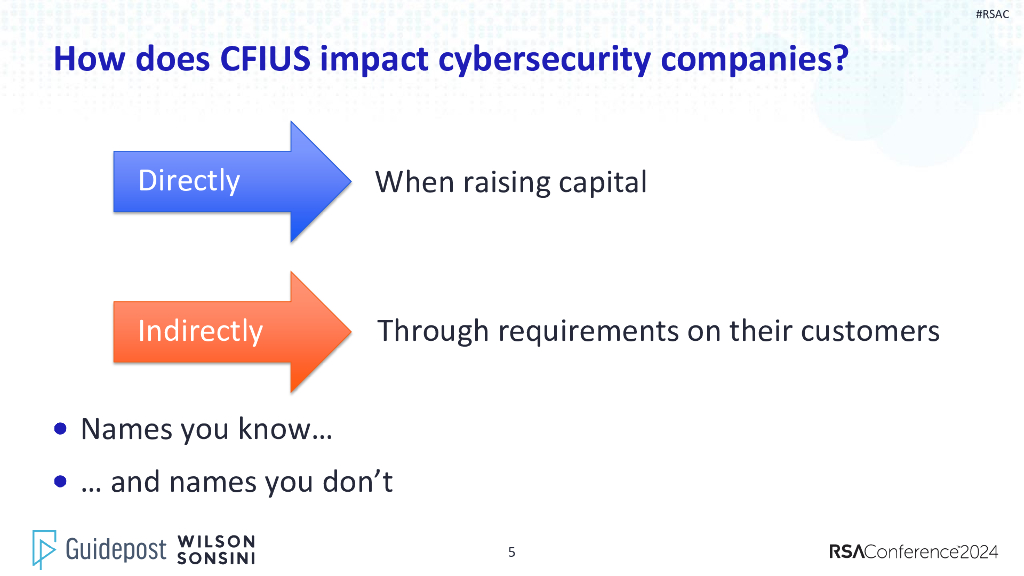 #RSAC

How does CFIUS impact cybersecurity companies?

Directly

When raising capital

Indirectly

Through requirements on their customers

• Names you know…

• … and names you don't

Guidepost WILSON SONSINI

5

RSAConference2024